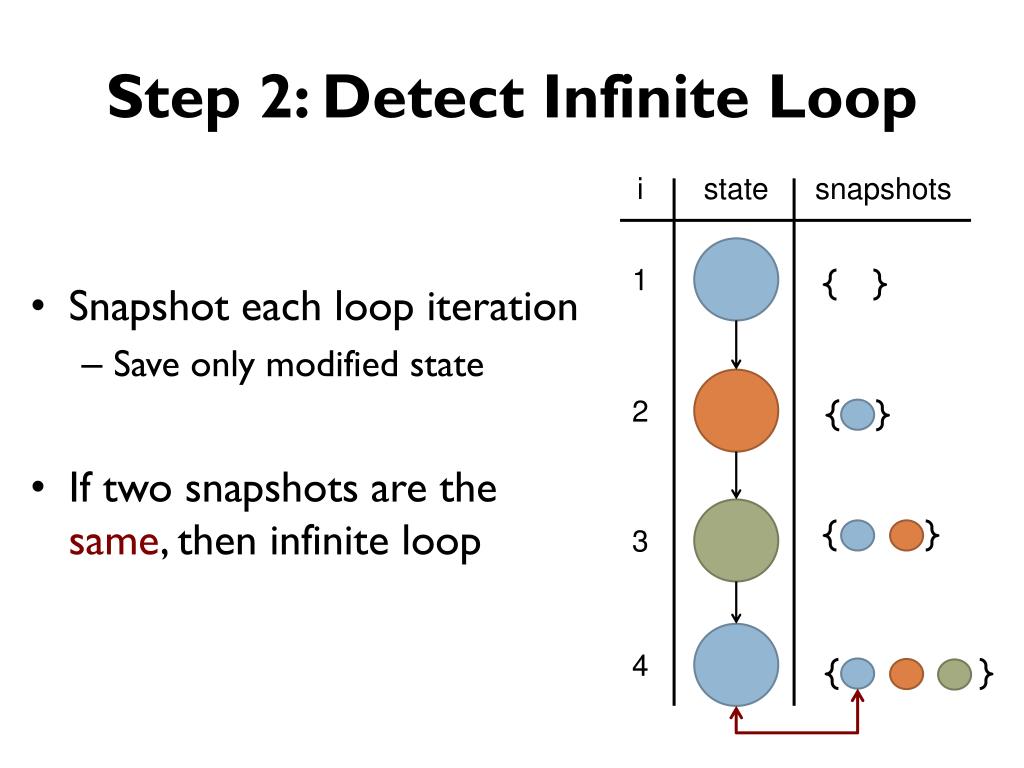 Step 2: Detect Infinite Loop

• Snapshot each loop iteration
– Save only modified state

• If two snapshots are the same, then infinite loop

| i | state | snapshots |
|---|---|---|
| 1 | | { } |
| 2 | | { } |
| 3 | | { } |
| 4 | | { } |